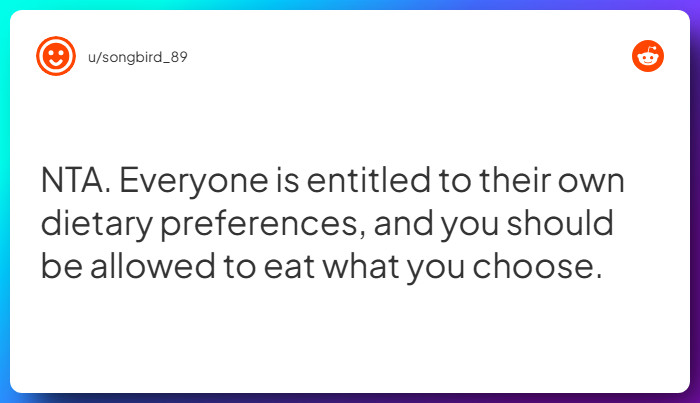 u/songbird_89

NTA. Everyone is entitled to their own dietary preferences, and you should be allowed to eat what you choose.